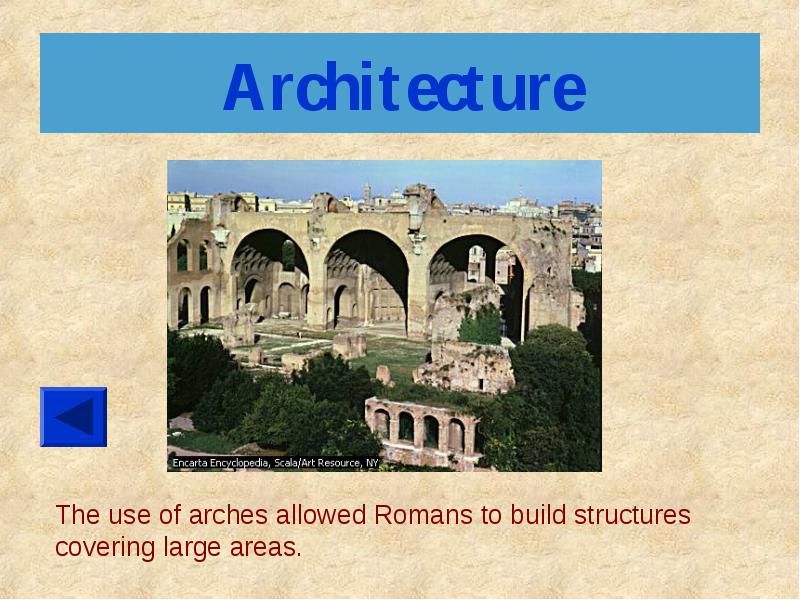 Architecture

Encarta Encyclopedia, Scala/Art Resource, NY

The use of arches allowed Romans to build structures covering large areas.